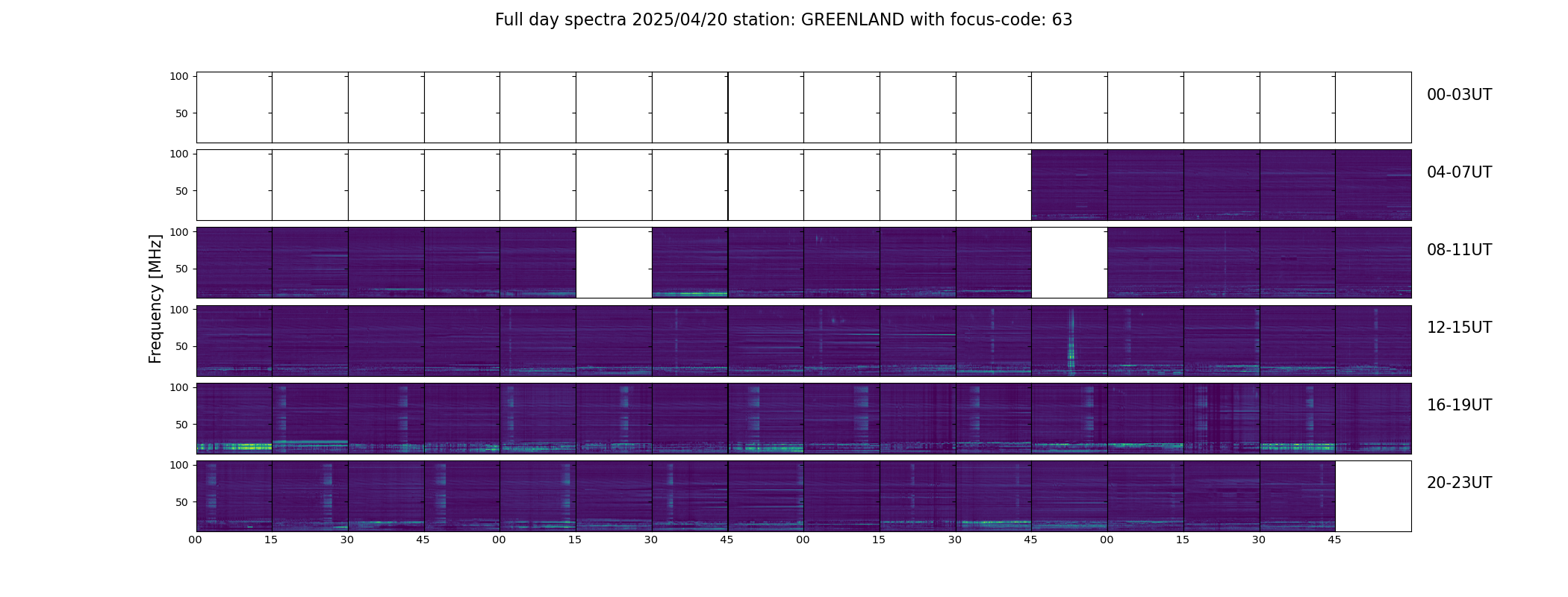 Full day spectra 2025/04/20 station: GREENLAND with focus-code: 63

Frequency [MHz]

100
50
00-03UT

100
50
04-07UT

100
50
08-11UT

100
50
12-15UT

100
50
16-19UT

100
50
20-23UT

00 15 30 45 00 15 30 45 00 15 30 45 00 15 30 45